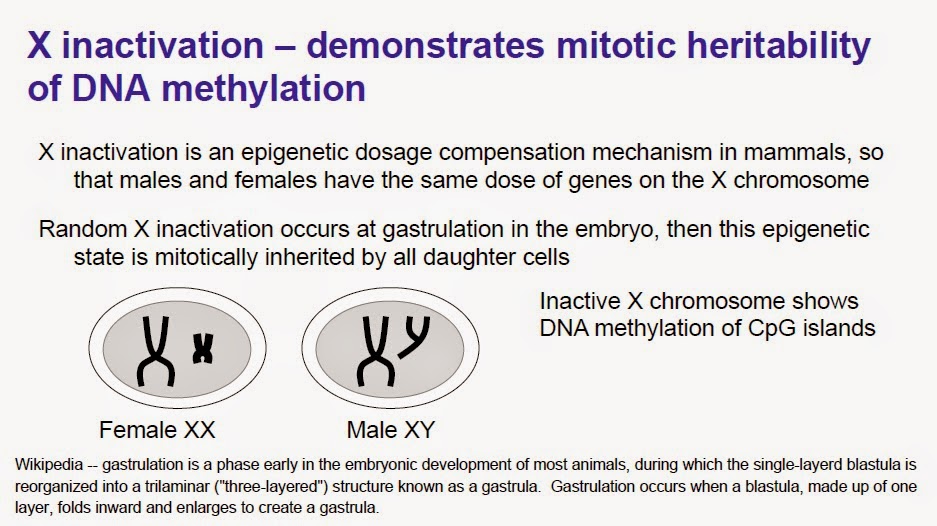 X inactivation – demonstrates mitotic heritability of DNA methylation

X inactivation is an epigenetic dosage compensation mechanism in mammals, so that males and females have the same dose of genes on the X chromosome

Random X inactivation occurs at gastrulation in the embryo, then this epigenetic state is mitotically inherited by all daughter cells

Inactive X chromosome shows DNA methylation of CpG islands

Female XX

Male XY

Wikipedia -- gastrulation is a phase early in the embryonic development of most animals, during which the single-layerd blastula is reorganized into a trilaminar ("three-layered") structure known as a gastrula. Gastrulation occurs when a blastula, made up of one layer, folds inward and enlarges to create a gastrula.